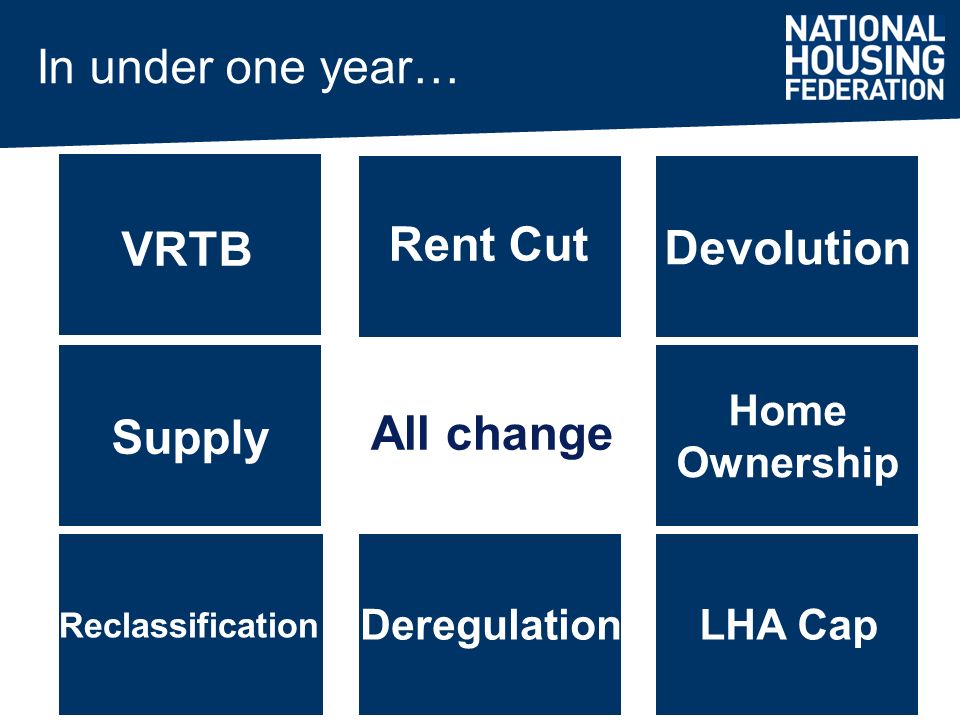 In under one year…

NATIONAL HOUSING FEDERATION

VRTB

Rent Cut

Devolution

Supply

All change

Home Ownership

Reclassification

Deregulation

LHA Cap